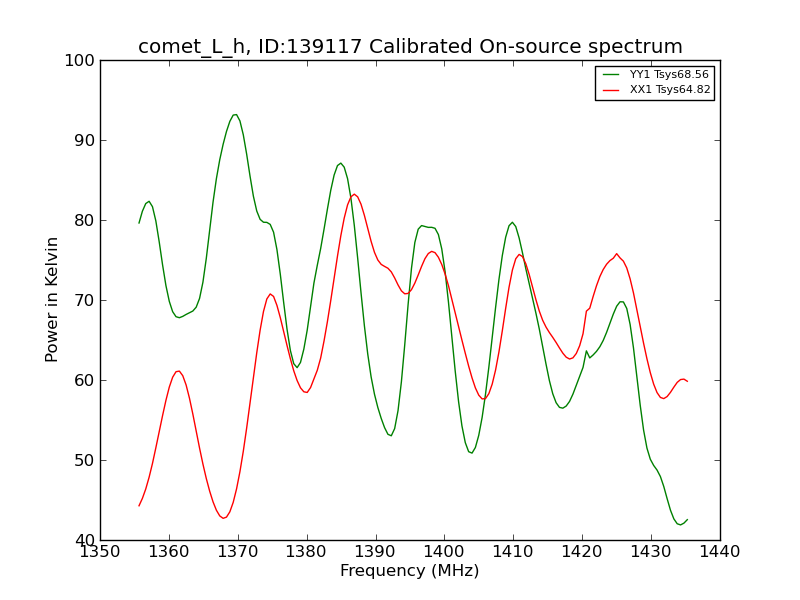 comet_L_h, ID:139117 Calibrated On-source spectrum

YY1 Tsys68.56
XX1 Tsys64.82

Power in Kelvin

100
90
80
70
60
50
40

1350 1360 1370 1380 1390 1400 1410 1420 1430 1440

Frequency (MHz)